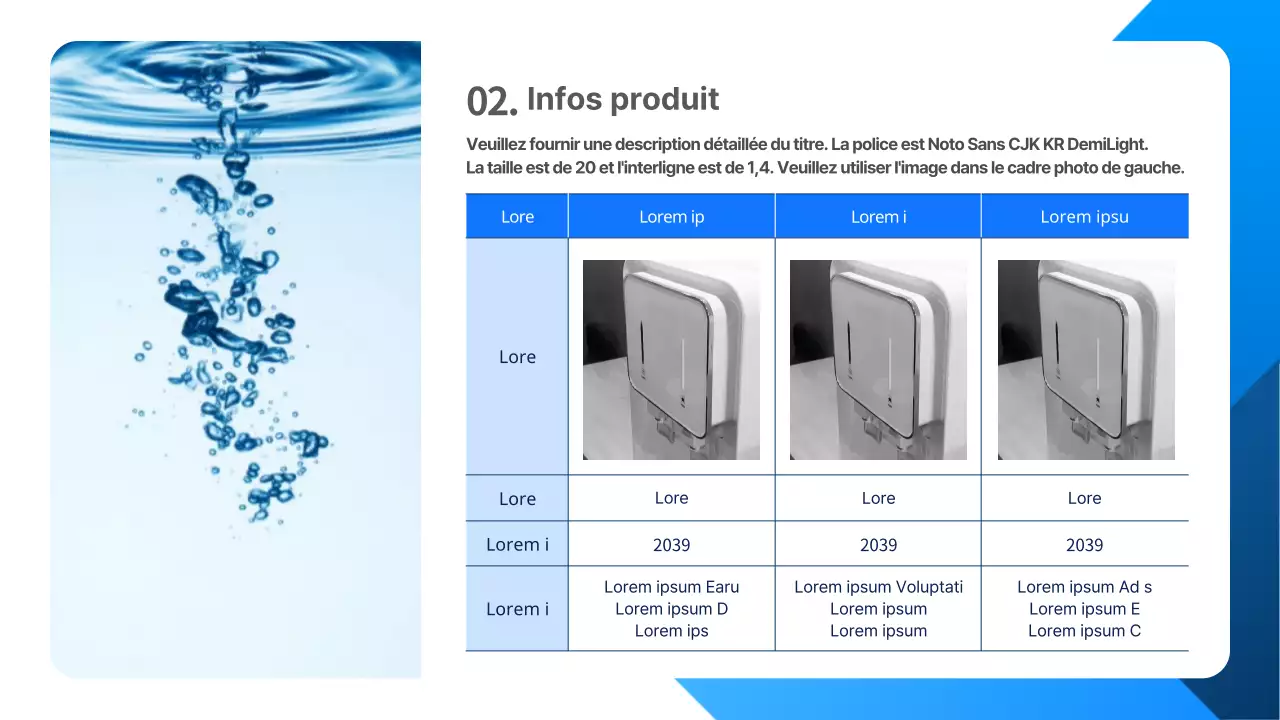 02. Infos produit

Veuillez fournir une description détaillée du titre. La police est Noto Sans CJK KR DemiLight. La taille est de 20 et l'interligne est de 1,4. Veuillez utiliser l'image dans le cadre photo de gauche.

| Lore | Lorem ip | Lorem i | Lorem ipsu |
|---|---|---|---|
| Lore | | | |
| Lore | Lore | Lore | Lore |
| Lorem i | 2039 | 2039 | 2039 |
| Lorem i | Lorem ipsum Earu Lorem ipsum D Lorem ips | Lorem ipsum Voluptati Lorem ipsum Lorem ipsum | Lorem ipsum Ad s Lorem ipsum E Lorem ipsum C |